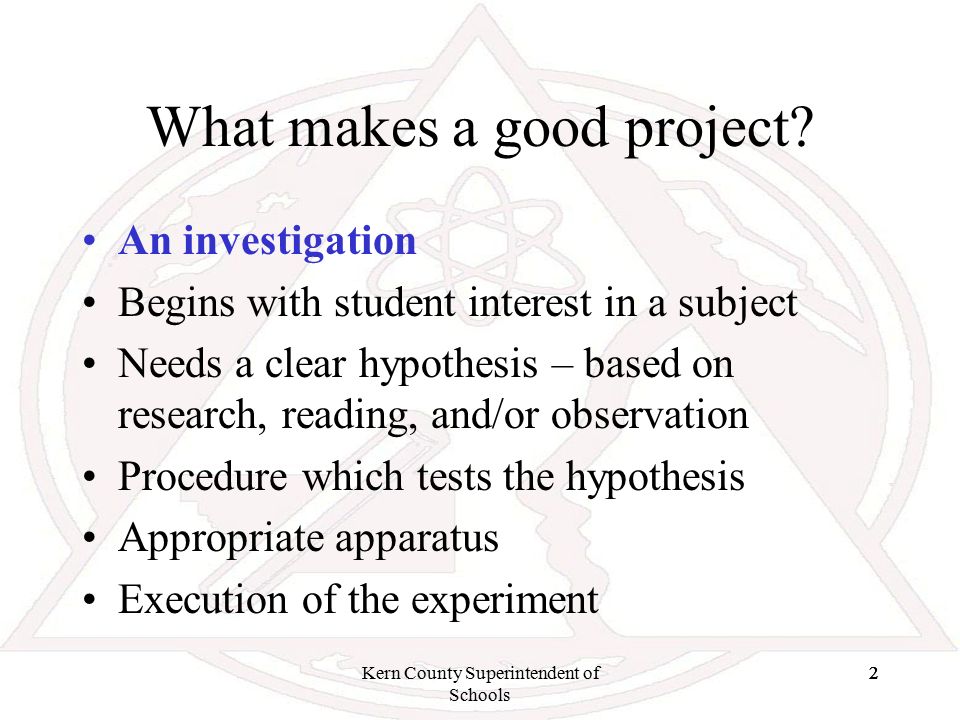 What makes a good project?

• An investigation
• Begins with student interest in a subject
• Needs a clear hypothesis – based on research, reading, and/or observation
• Procedure which tests the hypothesis
• Appropriate apparatus
• Execution of the experiment

Kern County Superintendent of Schools

2